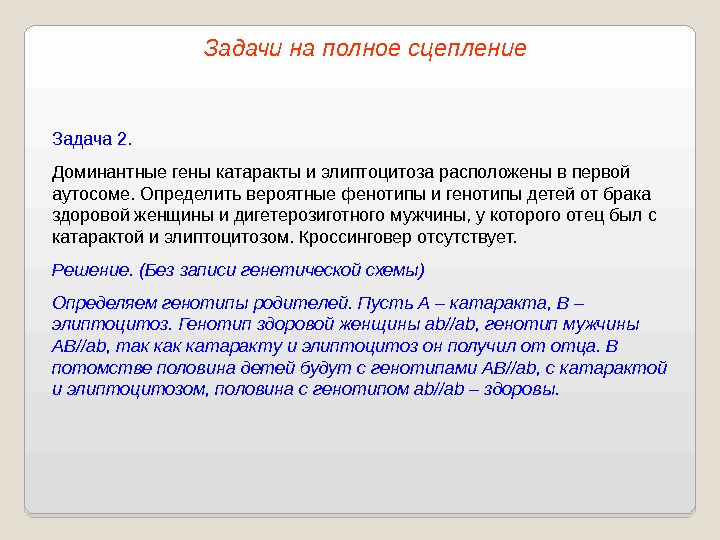 Задачи на полное сцепление

Задача 2.

Доминантные гены катаракты и элиптоцитоза расположены в первой аутосоме. Определить вероятные фенотипы и генотипы детей от брака здоровой женщины и дигетерозиготного мужчины, у которого отец был с катарактой и элиптоцитозом. Кроссинговер отсутствует.

Решение. (Без записи генетической схемы)

Определяем генотипы родителей. Пусть А – катаракта, В – элиптоцитоз. Генотип здоровой женщины ab//ab, генотип мужчины AB//ab, так как катаракту и элиптоцитоз он получил от отца. В потомстве половина детей будут с генотипами AB//ab, с катарактой и элиптоцитозом, половина с генотипом ab//ab – здоровы.